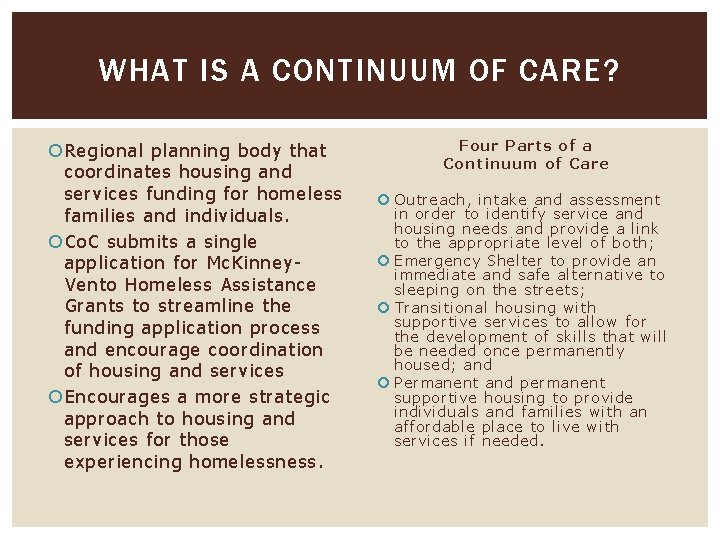 WHAT IS A CONTINUUM OF CARE?

Regional planning body that coordinates housing and services funding for homeless families and individuals.

CoC submits a single application for McKinney-Vento Homeless Assistance Grants to streamline the funding application process and encourage coordination of housing and services

Encourages a more strategic approach to housing and services for those experiencing homelessness.

Four Parts of a Continuum of Care

Outreach, intake and assessment in order to identify service and housing needs and provide a link to the appropriate level of both;

Emergency Shelter to provide an immediate and safe alternative to sleeping on the streets;

Transitional housing with supportive services to allow for the development of skills that will be needed once permanently housed; and

Permanent and permanent supportive housing to provide individuals and families with an affordable place to live with services if needed.